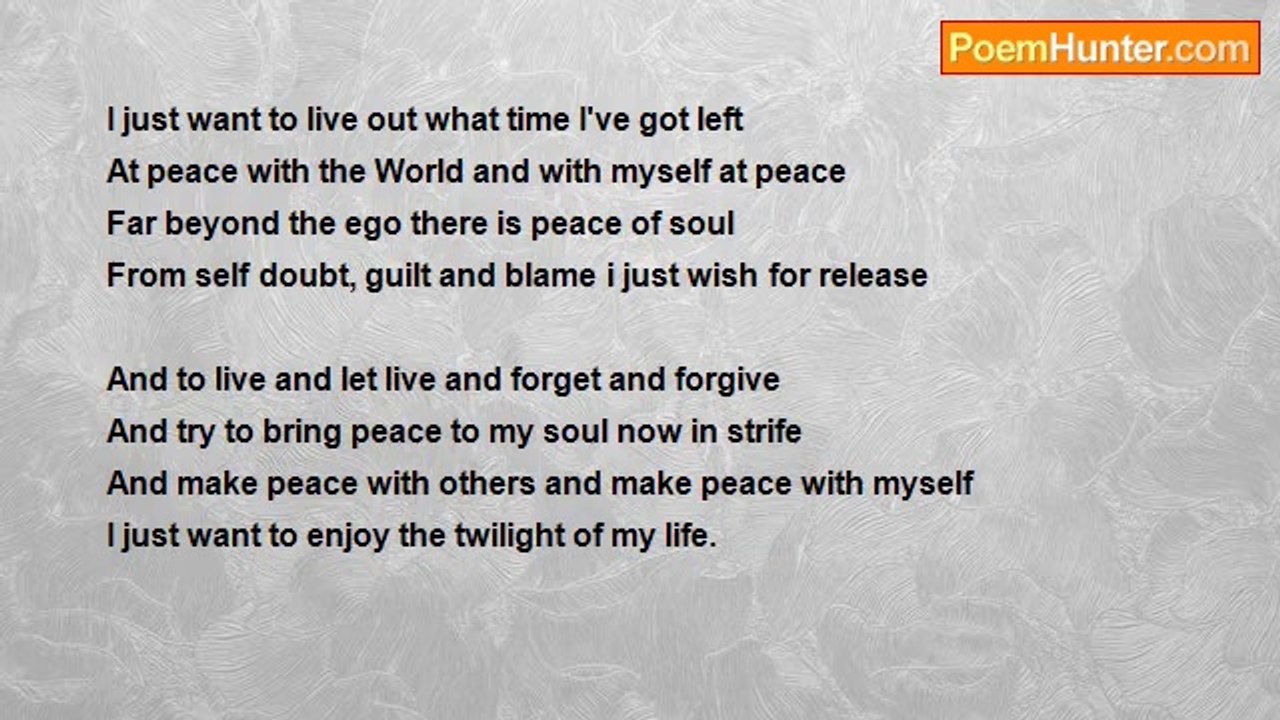 PoemHunter.com

I just want to live out what time I've got left
At peace with the World and with myself at peace
Far beyond the ego there is peace of soul
From self doubt, guilt and blame i just wish for release

And to live and let live and forget and forgive
And try to bring peace to my soul now in strife
And make peace with others and make peace with myself
I just want to enjoy the twilight of my life.